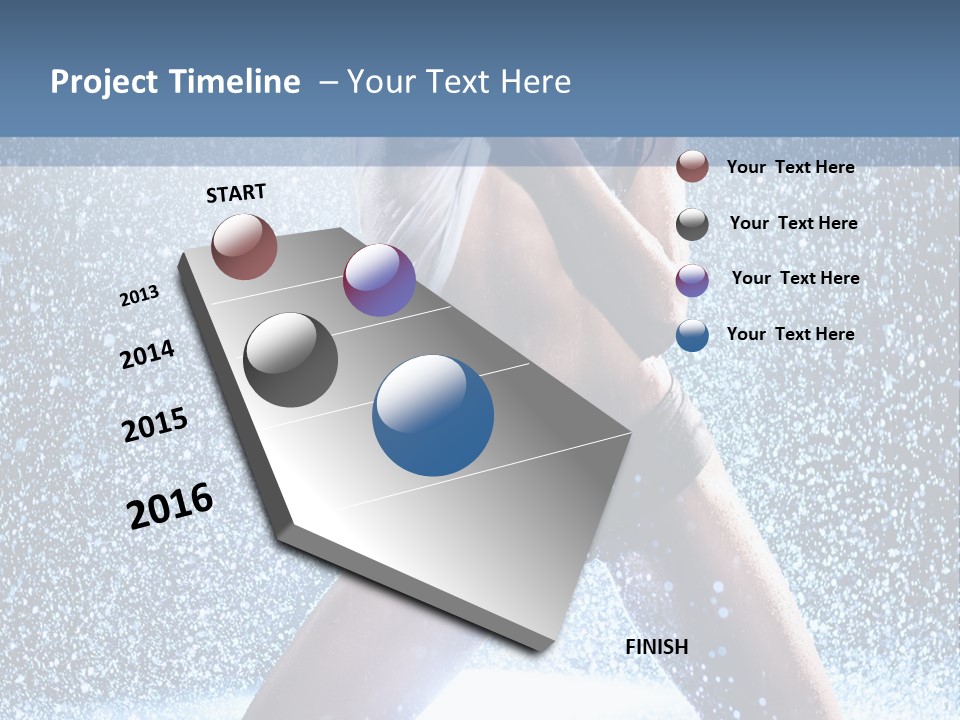 Project Timeline – Your Text Here

START

2013

2014

2015

2016

FINISH

Your Text Here

Your Text Here

Your Text Here

Your Text Here